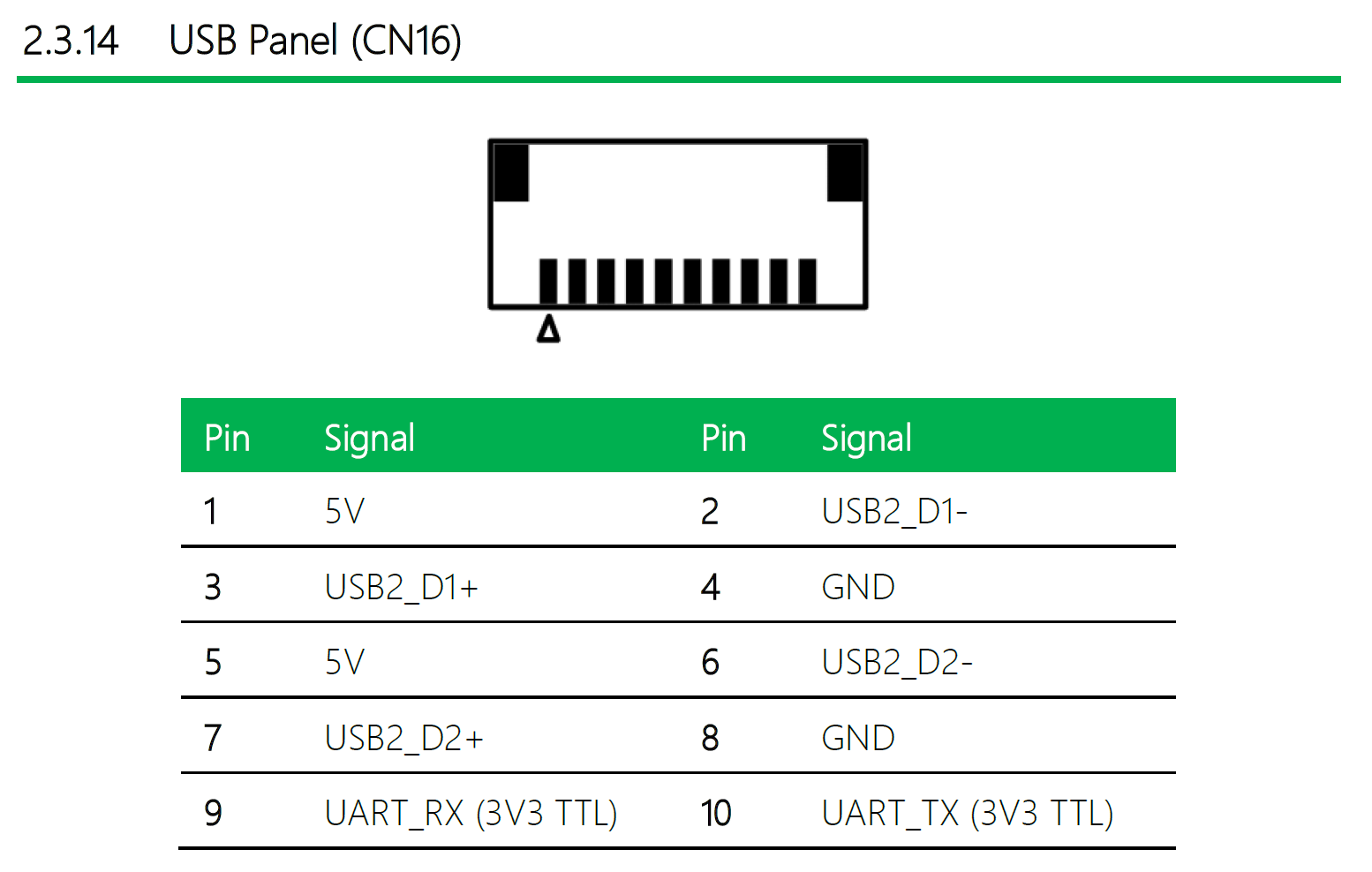 2.3.14 USB Panel (CN16)

| Pin | Signal | Pin | Signal |
|---|---|---|---|
| 1 | 5V | 2 | USB2_D1- |
| 3 | USB2_D1+ | 4 | GND |
| 5 | 5V | 6 | USB2_D2- |
| 7 | USB2_D2+ | 8 | GND |
| 9 | UART_RX (3V3 TTL) | 10 | UART_TX (3V3 TTL) |